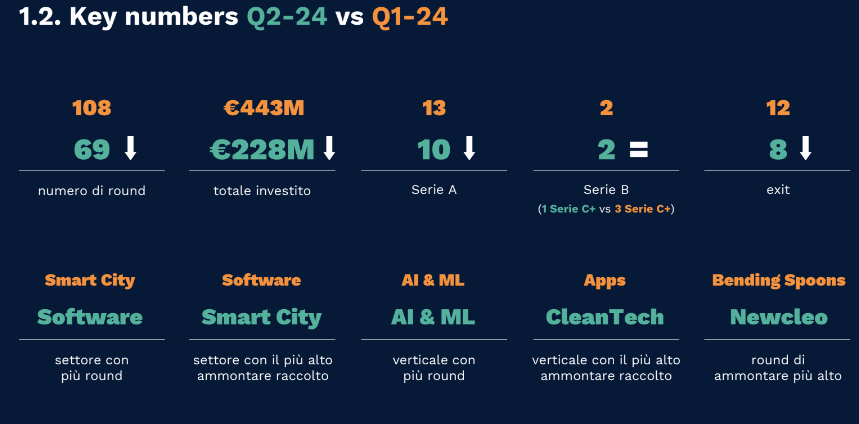 1.2. Key numbers Q2-24 vs Q1-24

108
69 ↓
numero di round

€443M
€228M ↓
totale investito

13
10 ↓
Serie A

2
2 =
Serie B
(1 Serie C+ vs 3 Serie C+)

12
8 ↓
exit

Smart City
Software
settore con più round

Software
Smart City
settore con il più alto ammontare raccolto

AI & ML
AI & ML
verticale con più round

Apps
CleanTech
verticale con il più alto ammontare raccolto

Bending Spoons
Newcleo
round di ammontare più alto